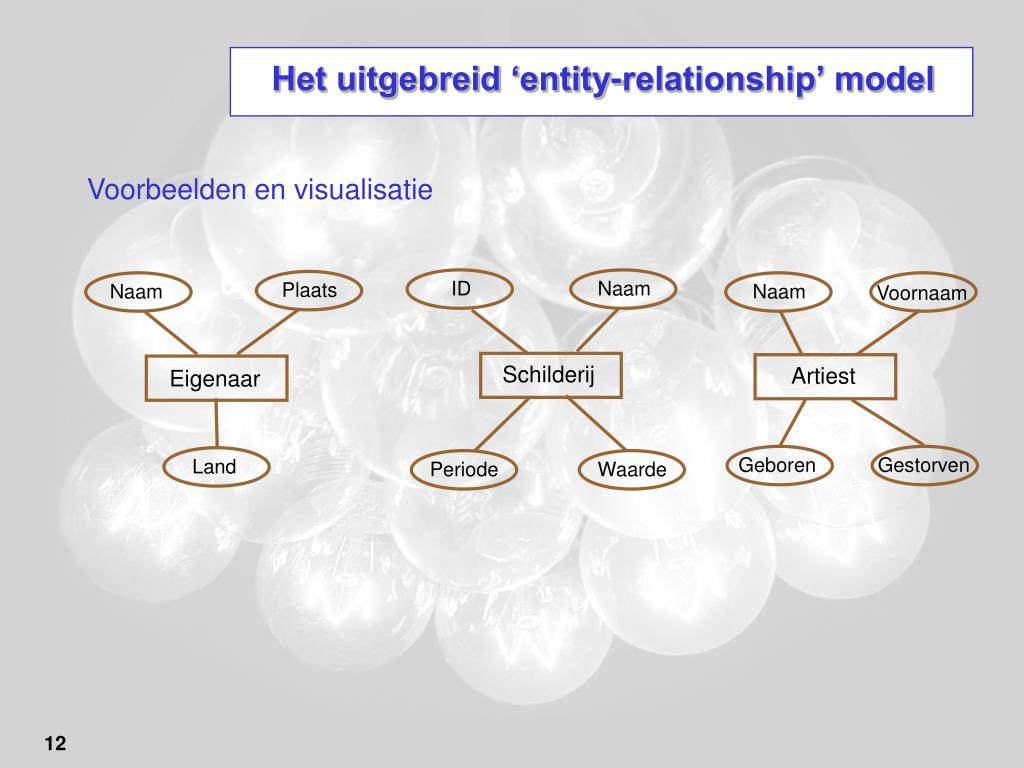 Het uitgebreid ‘entity-relationship’ model

Voorbeelden en visualisatie

Naam
Plaats
Eigenaar
Land

ID
Naam
Schilderij
Periode
Waarde

Naam
Voornaam
Artiest
Geboren
Gestorven

12